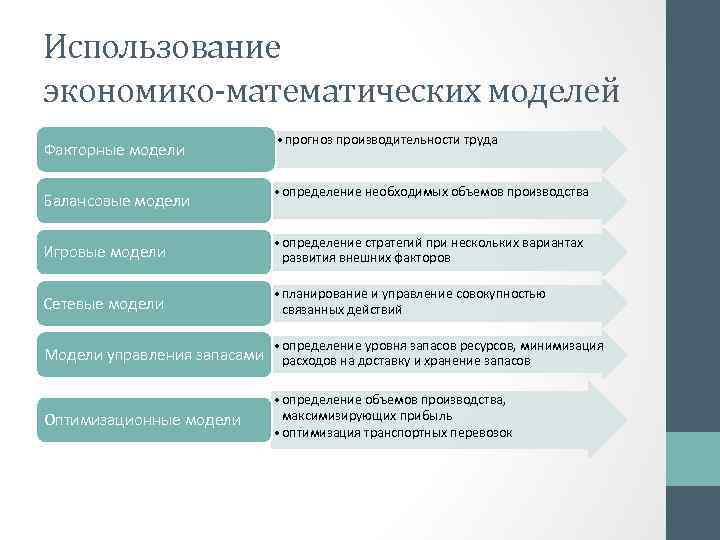 Использование экономико-математических моделей

Факторные модели
• прогноз производительности труда

Балансовые модели
• определение необходимых объемов производства

Игровые модели
• определение стратегий при нескольких вариантах развития внешних факторов

Сетевые модели
• планирование и управление совокупностью связанных действий

Модели управления запасами
• определение уровня запасов ресурсов, минимизация расходов на доставку и хранение запасов

Оптимизационные модели
• определение объемов производства, максимизирующих прибыль
• оптимизация транспортных перевозок